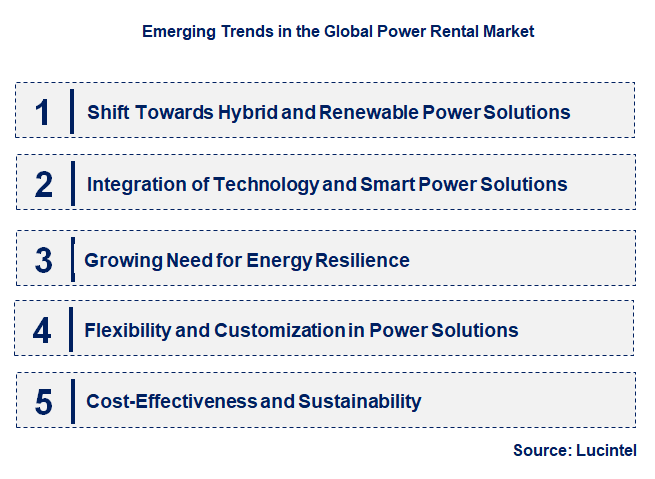 Emerging Trends in the Global Power Rental Market

1 Shift Towards Hybrid and Renewable Power Solutions

2 Integration of Technology and Smart Power Solutions

3 Growing Need for Energy Resilience

4 Flexibility and Customization in Power Solutions

5 Cost-Effectiveness and Sustainability

Source: Lucintel